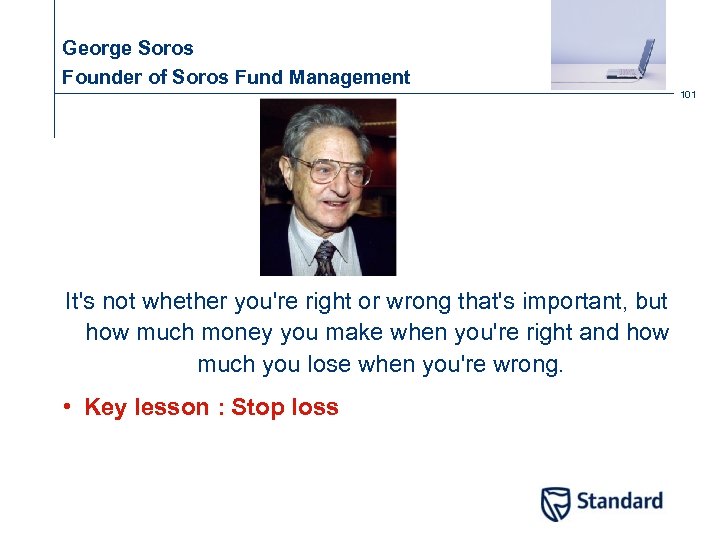 George Soros
Founder of Soros Fund Management

101

It's not whether you're right or wrong that's important, but how much money you make when you're right and how much you lose when you're wrong.

• Key lesson : Stop loss

Standard